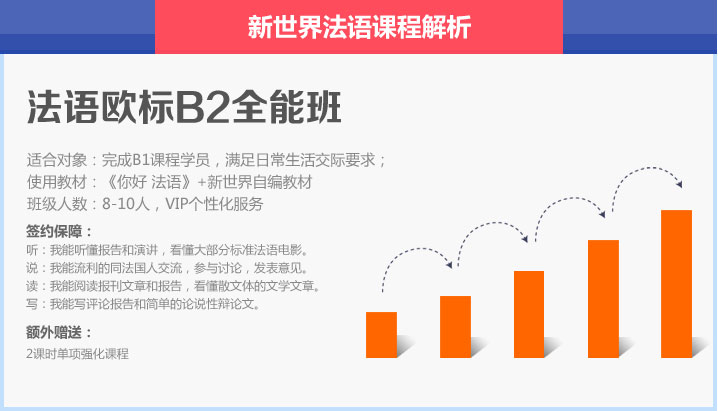 新世界法语课程解析

法语欧标B2全能班

适合对象：完成B1课程学员，满足日常生活交际要求；
使用教材：《你好 法语》+新世界自编教材
班级人数：8-10人，VIP个性化服务

签约保障：
听：我能听懂报告和演讲，看懂大部分标准法语电影。
说：我能流利的同法国人交流，参与讨论，发表意见。
读：我能阅读报刊文章和报告，看懂散文体的文学文章。
写：我能写评论报告和简单的论说性辩论文。

额外赠送：
2课时单项强化课程